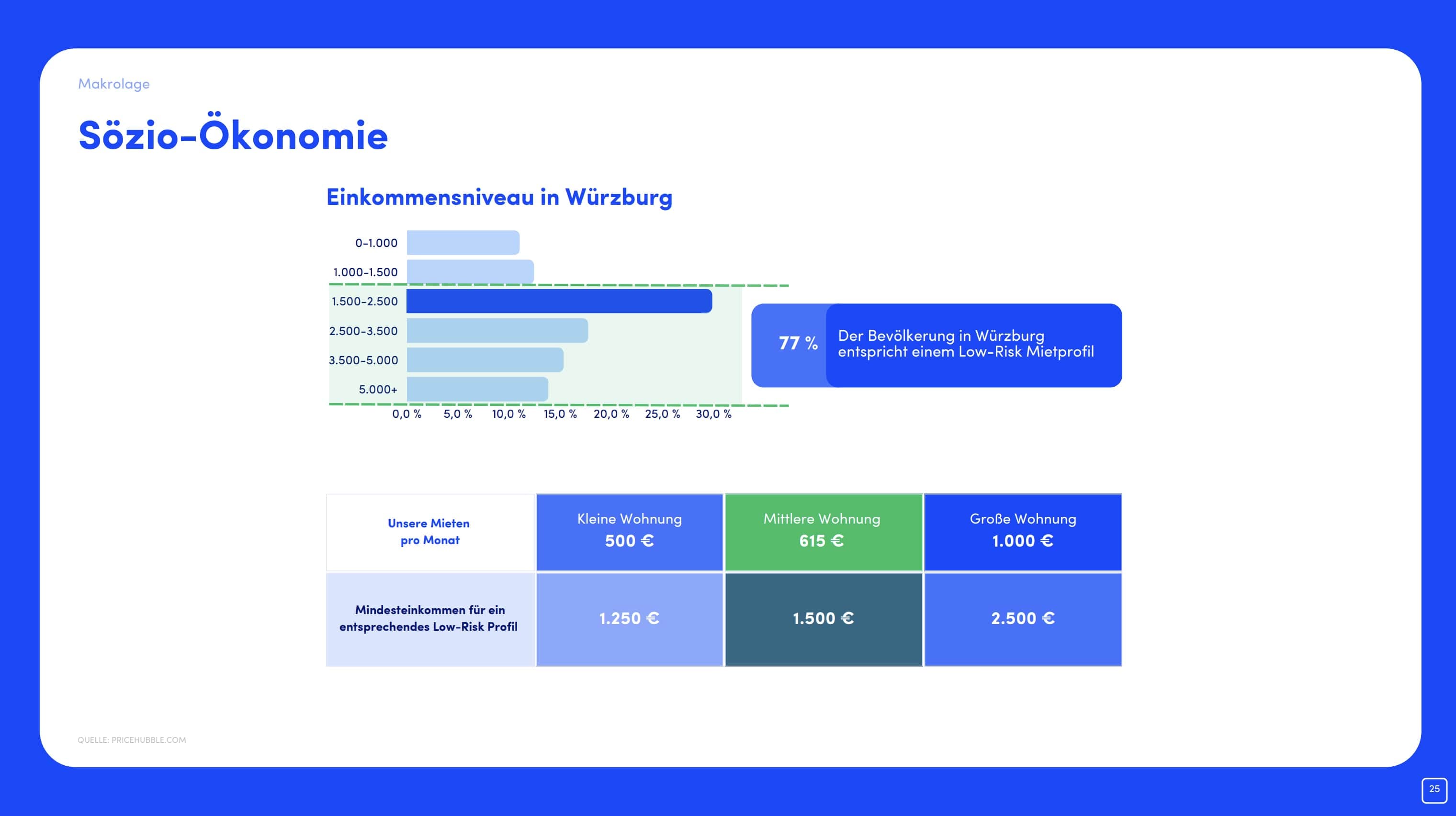 Makrolage

Sözio-Ökonomie

Einkommensniveau in Würzburg

0-1.000
1.000-1.500
1.500-2.500
2.500-3.500
3.500-5.000
5.000+

0,0 % 5,0 % 10,0 % 15,0 % 20,0 % 25,0 % 30,0 %

77 %

Der Bevölkerung in Würzburg entspricht einem Low-Risk Mietprofil

| Unsere Mieten pro Monat | Kleine Wohnung 500 € | Mittlere Wohnung 615 € | Große Wohnung 1.000 € |
|---|---|---|---|
| Mindesteinkommen für ein entsprechendes Low-Risk Profil | 1.250 € | 1.500 € | 2.500 € |

QUELLE: PRICEHUBBLE.COM

25